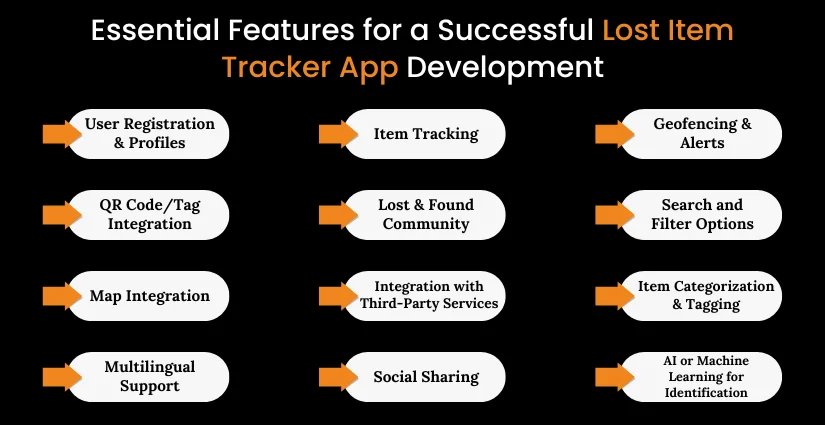 Essential Features for a Successful Lost Item Tracker App Development

User Registration & Profiles

QR Code/Tag Integration

Map Integration

Multilingual Support

Item Tracking

Lost & Found Community

Integration with Third-Party Services

Social Sharing

Geofencing & Alerts

Search and Filter Options

Item Categorization & Tagging

AI or Machine Learning for Identification